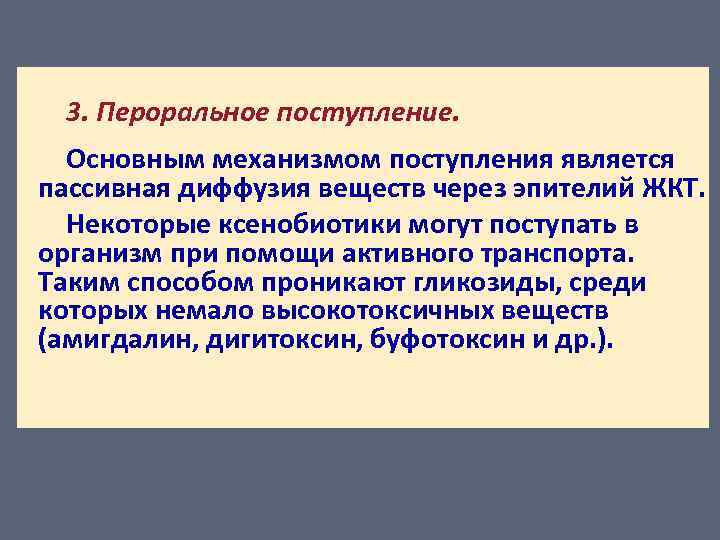 3. Пероральное поступление.

Основным механизмом поступления является пассивная диффузия веществ через эпителий ЖКТ.

Некоторые ксенобиотики могут поступать в организм при помощи активного транспорта. Таким способом проникают гликозиды, среди которых немало высокотоксичных веществ (амигдалин, дигитоксин, буфотоксин и др.).